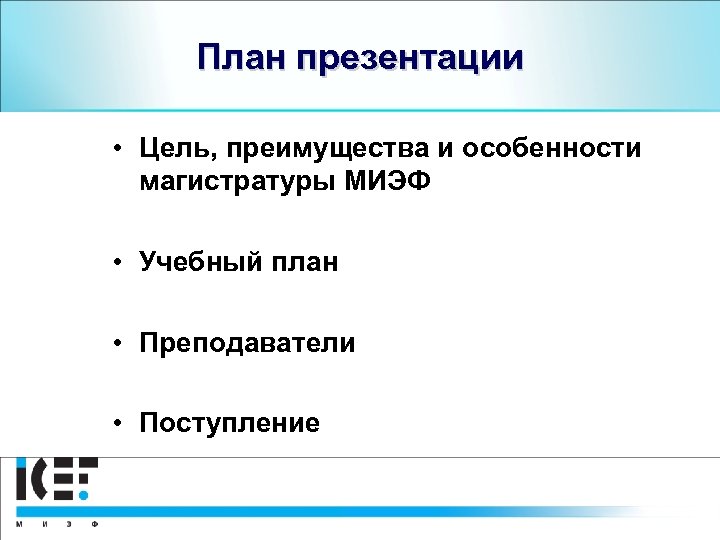 План презентации

• Цель, преимущества и особенности магистратуры МИЭФ

• Учебный план

• Преподаватели

• Поступление

ICEF

М И Э Ф